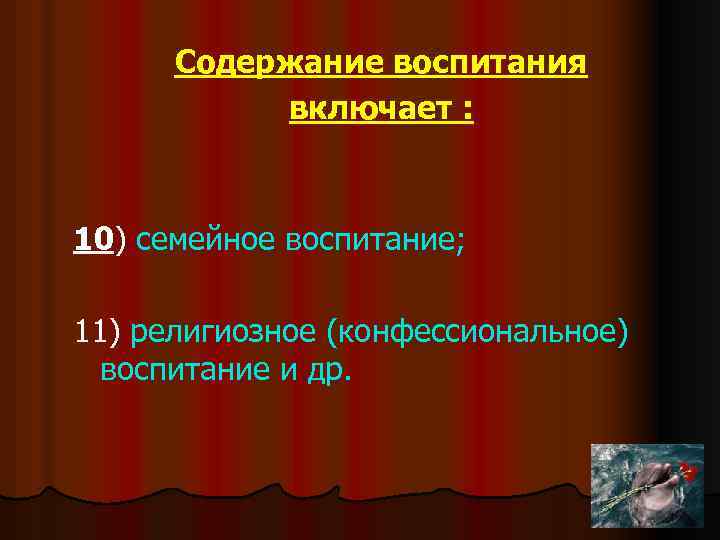 Содержание воспитания включает :

10) семейное воспитание;

11) религиозное (конфессиональное) воспитание и др.